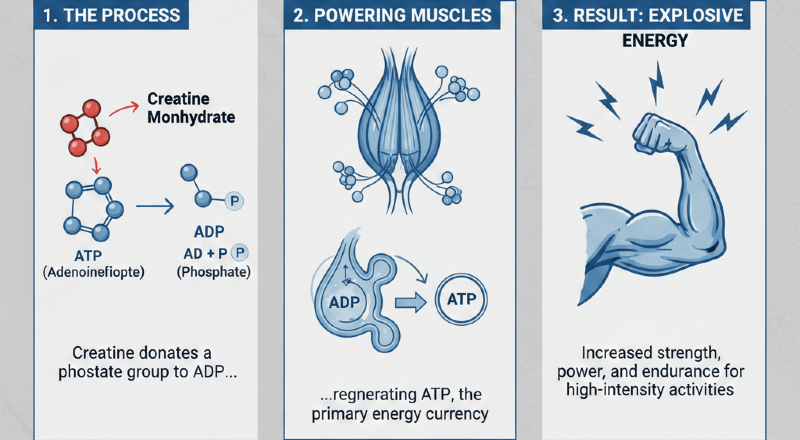 1. THE PROCESS

Creatine Monhydrate

P

ATP (Adenoinefiopte)

ADP
AD + P P
(Phosphate)

Creatine donates a phostate group to ADP...

2. POWERING MUSCLES

ADP

ATP

...regnerating ATP, the primary energy currency

3. RESULT: EXPLOSIVE ENERGY

Increased strength, power, and endurance for high-intensity activities